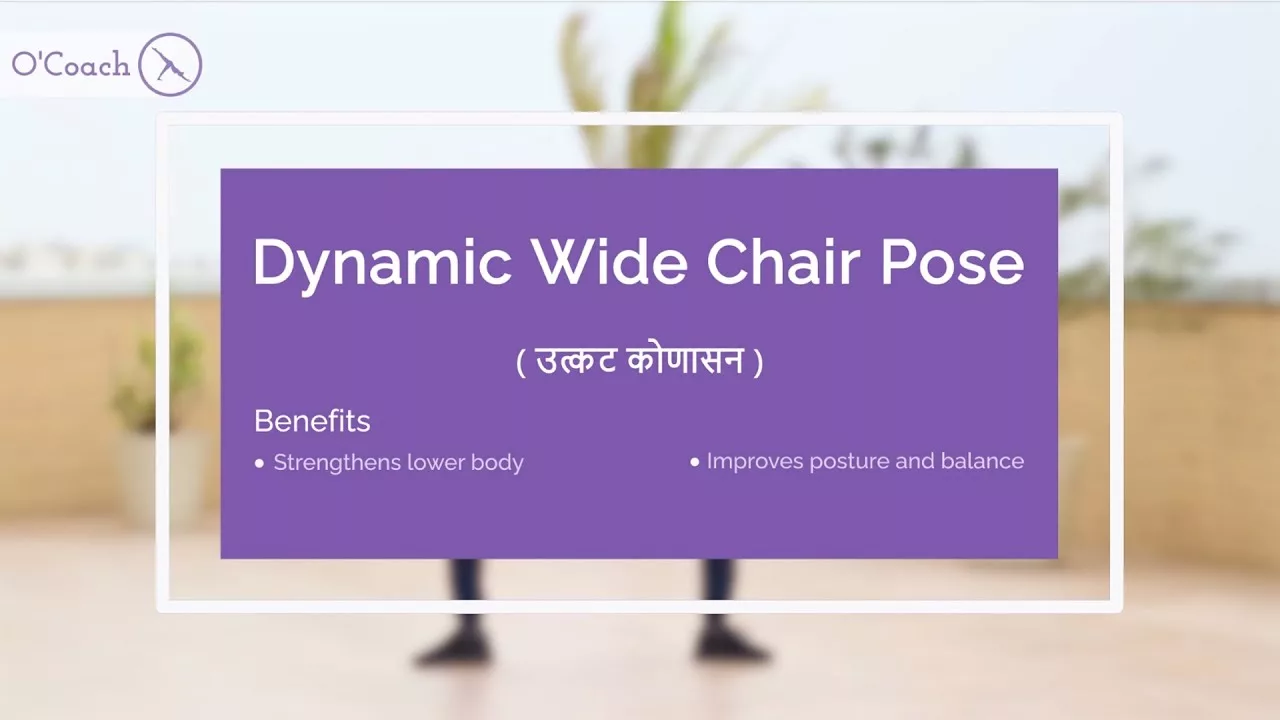 O'Coach

Dynamic Wide Chair Pose

( उत्कट कोणासन )

Benefits

• Strengthens lower body

• Improves posture and balance